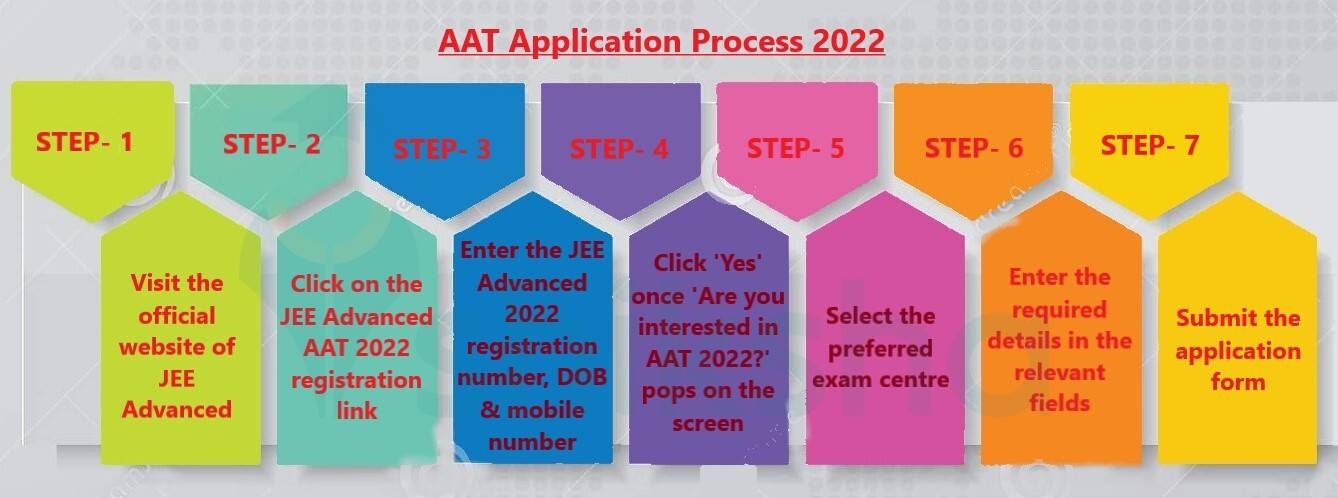 AAT Application Process 2022

STEP- 1

Visit the official website of JEE Advanced

STEP- 2

Click on the JEE Advanced AAT 2022 registration link

STEP- 3

Enter the JEE Advanced 2022 registration number, DOB & mobile number

STEP- 4

Click 'Yes' once 'Are you interested in AAT 2022?' pops on the screen

STEP- 5

Select the preferred exam centre

STEP- 6

Enter the required details in the relevant fields

STEP- 7

Submit the application form